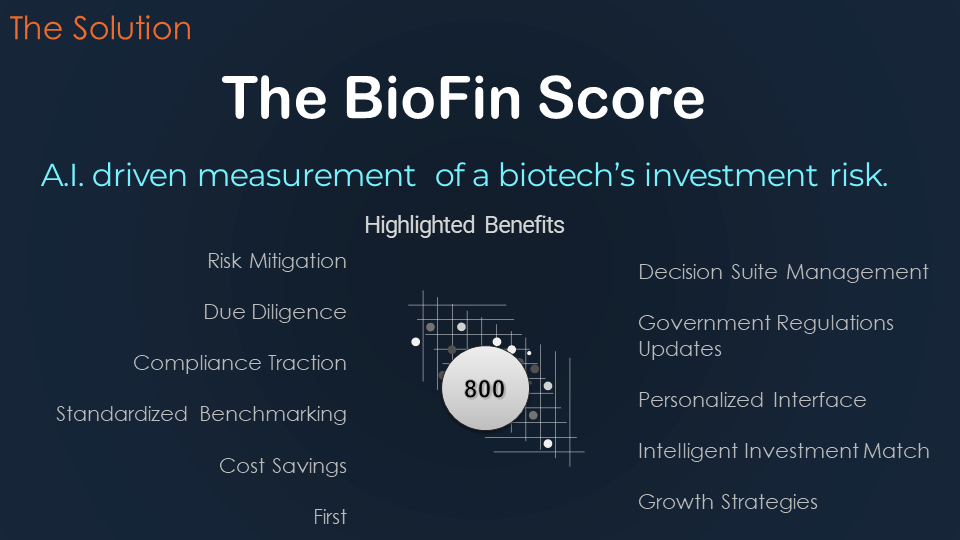 The Solution

The BioFin Score

A.I. driven measurement of a biotech's investment risk.

Highlighted Benefits

Risk Mitigation

Due Diligence

Compliance Traction

Standardized Benchmarking

Cost Savings

First

800

Decision Suite Management

Government Regulations Updates

Personalized Interface

Intelligent Investment Match

Growth Strategies